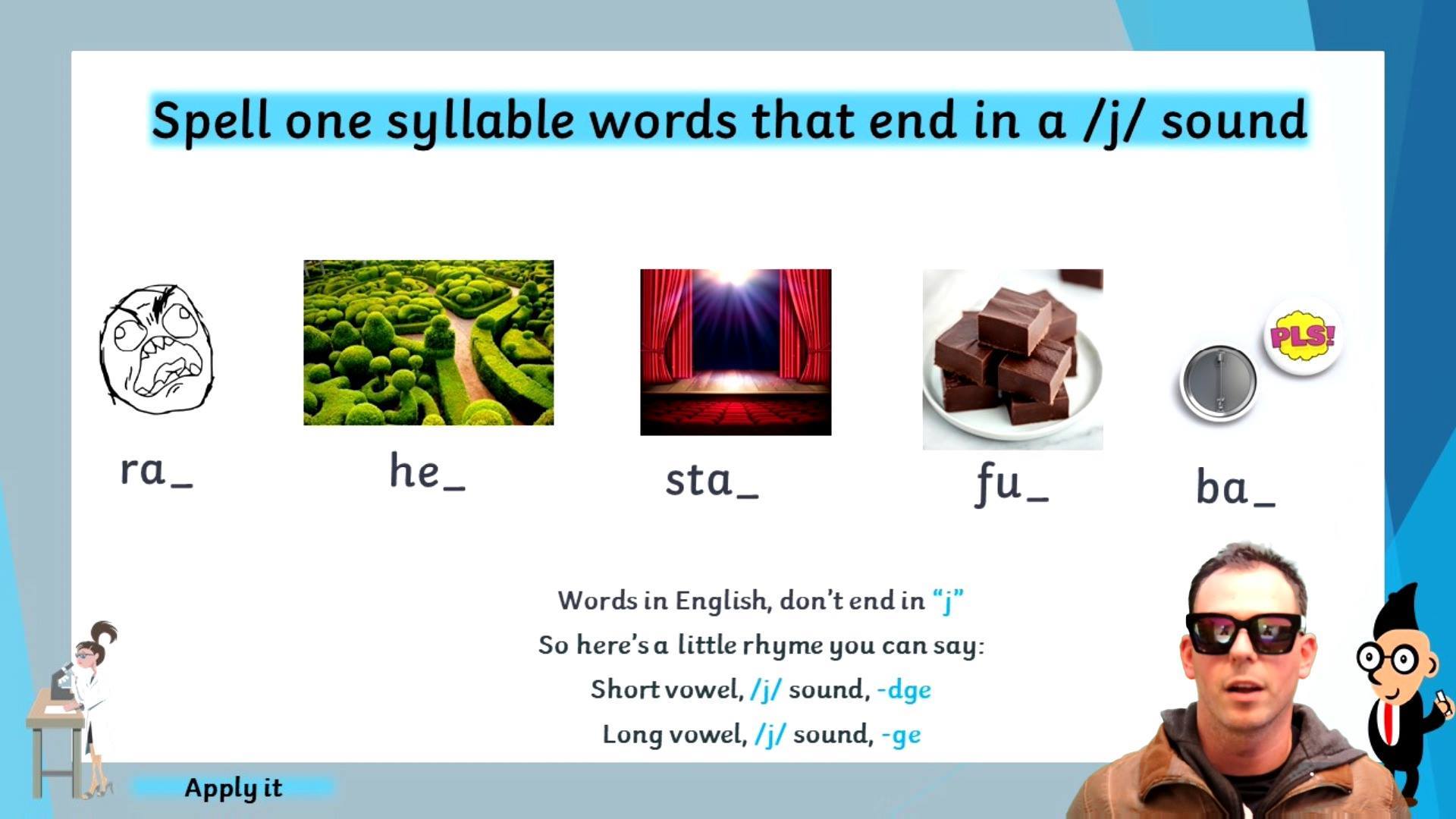 Spell one syllable words that end in a /j/ sound

PLS!

ra_

he_

sta_

fu_

ba_

Words in English, don't end in "j"

So here's a little rhyme you can say:

Short vowel, /j/ sound, -dge

Long vowel, /j/ sound, -ge

Apply it